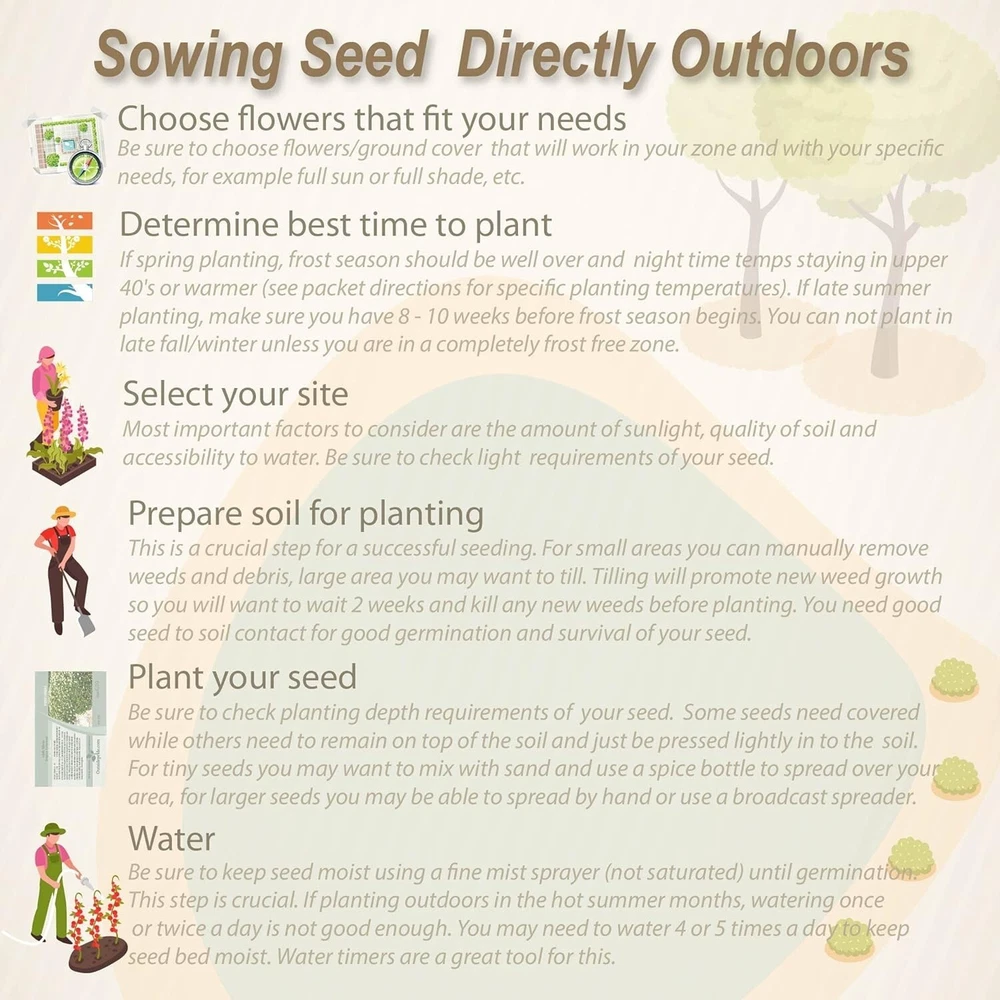 Sowing Seed Directly Outdoors

Choose flowers that fit your needs
Be sure to choose flowers/ground cover that will work in your zone and with your specific needs, for example full sun or full shade, etc.

Determine best time to plant
If spring planting, frost season should be well over and night time temps staying in upper 40's or warmer (see packet directions for specific planting temperatures). If late summer planting, make sure you have 8 - 10 weeks before frost season begins. You can not plant in late fall/winter unless you are in a completely frost free zone.

Select your site
Most important factors to consider are the amount of sunlight, quality of soil and accessibility to water. Be sure to check light requirements of your seed.

Prepare soil for planting
This is a crucial step for a successful seeding. For small areas you can manually remove weeds and debris, large area you may want to till. Tilling will promote new weed growth so you will want to wait 2 weeks and kill any new weeds before planting. You need good seed to soil contact for good germination and survival of your seed.

Plant your seed
Be sure to check planting depth requirements of your seed. Some seeds need covered while others need to remain on top of the soil and just be pressed lightly in to the soil. For tiny seeds you may want to mix with sand and use a spice bottle to spread over your area, for larger seeds you may be able to spread by hand or use a broadcast spreader.

Water
Be sure to keep seed moist using a fine mist sprayer (not saturated) until germination. This step is crucial. If planting outdoors in the hot summer months, watering once or twice a day is not good enough. You may need to water 4 or 5 times a day to keep seed bed moist. Water timers are a great tool for this.